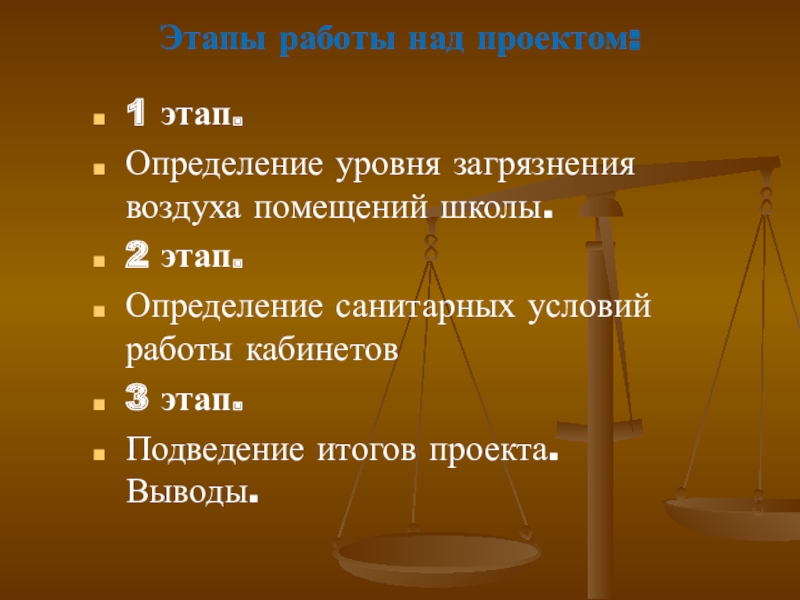 Этапы работы над проектом:

1 этап.

Определение уровня загрязнения воздуха помещений школы.

2 этап.

Определение санитарных условий работы кабинетов

3 этап.

Подведение итогов проекта. Выводы.